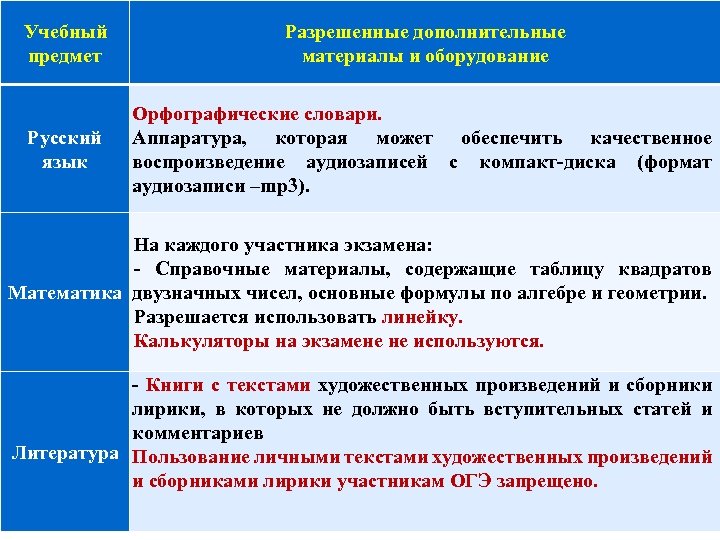 | Учебный предмет | Разрешенные дополнительные материалы и оборудование |
|---|---|
| Русский язык | Орфографические словари. Аппаратура, которая может обеспечить качественное воспроизведение аудиозаписей с компакт-диска (формат аудиозаписи –mp3). |
| Математика | На каждого участника экзамена: - Справочные материалы, содержащие таблицу квадратов двузначных чисел, основные формулы по алгебре и геометрии. Разрешается использовать линейку. Калькуляторы на экзамене не используются. |
| Литература | - Книги с текстами художественных произведений и сборники лирики, в которых не должно быть вступительных статей и комментариев Пользование личными текстами художественных произведений и сборниками лирики участникам ОГЭ запрещено. |